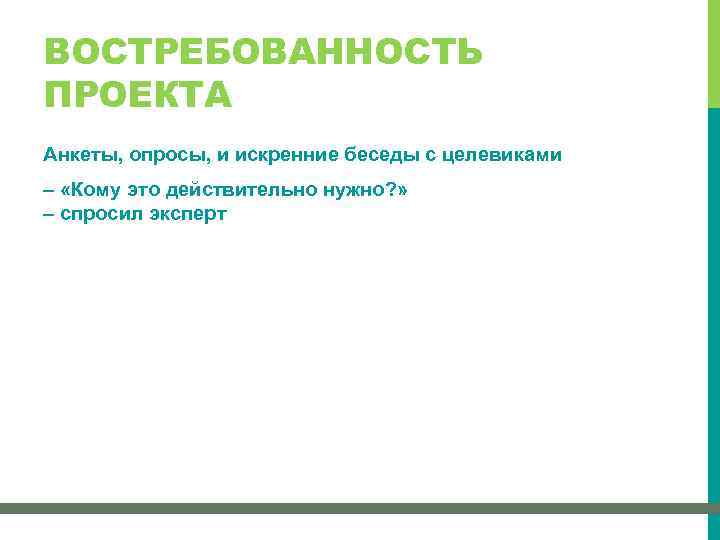 ВОСТРЕБОВАННОСТЬ ПРОЕКТА

Анкеты, опросы, и искренние беседы с целевиками

– «Кому это действительно нужно?»
– спросил эксперт